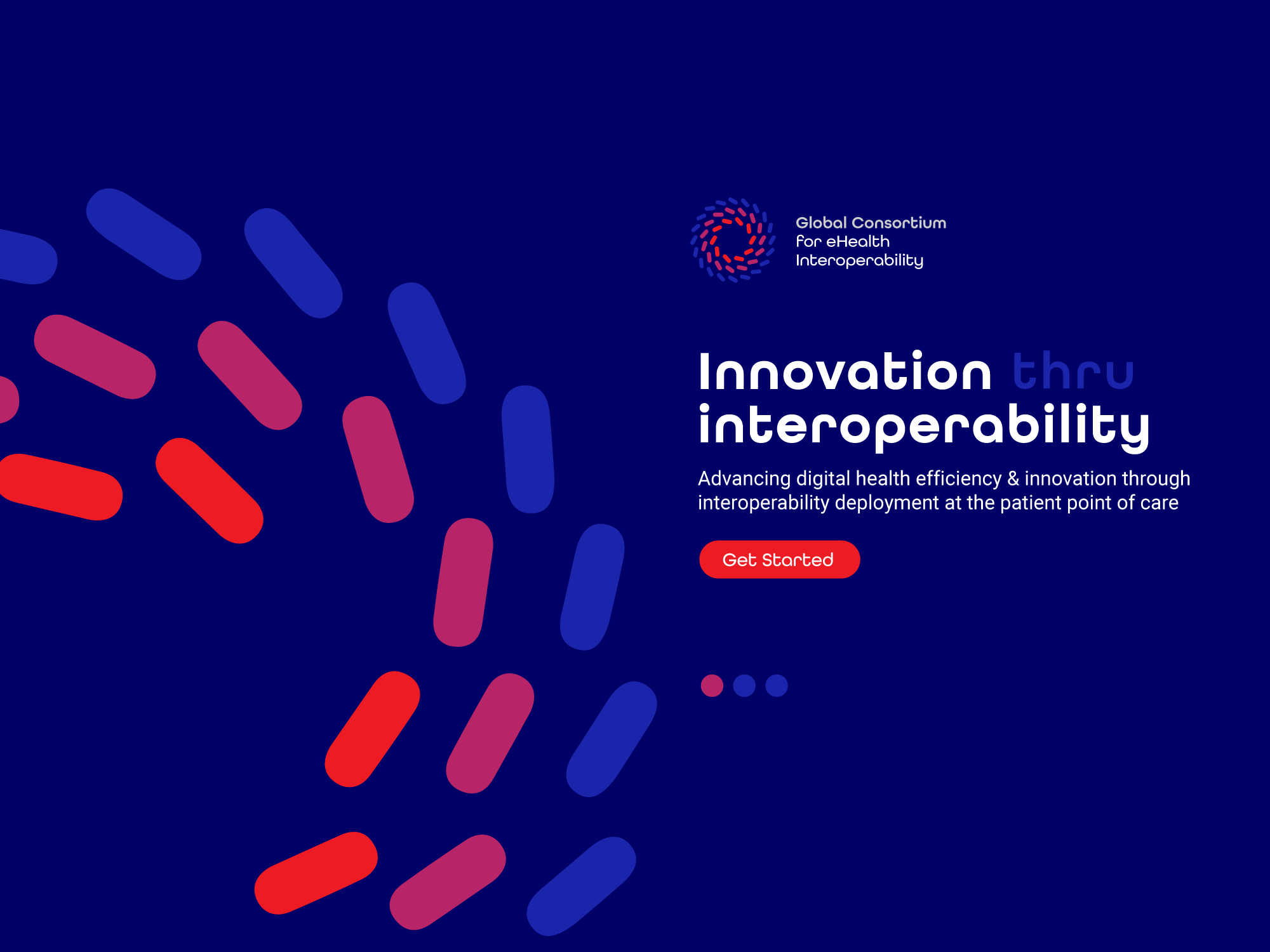 Global Consortium
for eHealth
Interoperability

Innovation thru interoperability

Advancing digital health efficiency & innovation through interoperability deployment at the patient point of care

Get Started